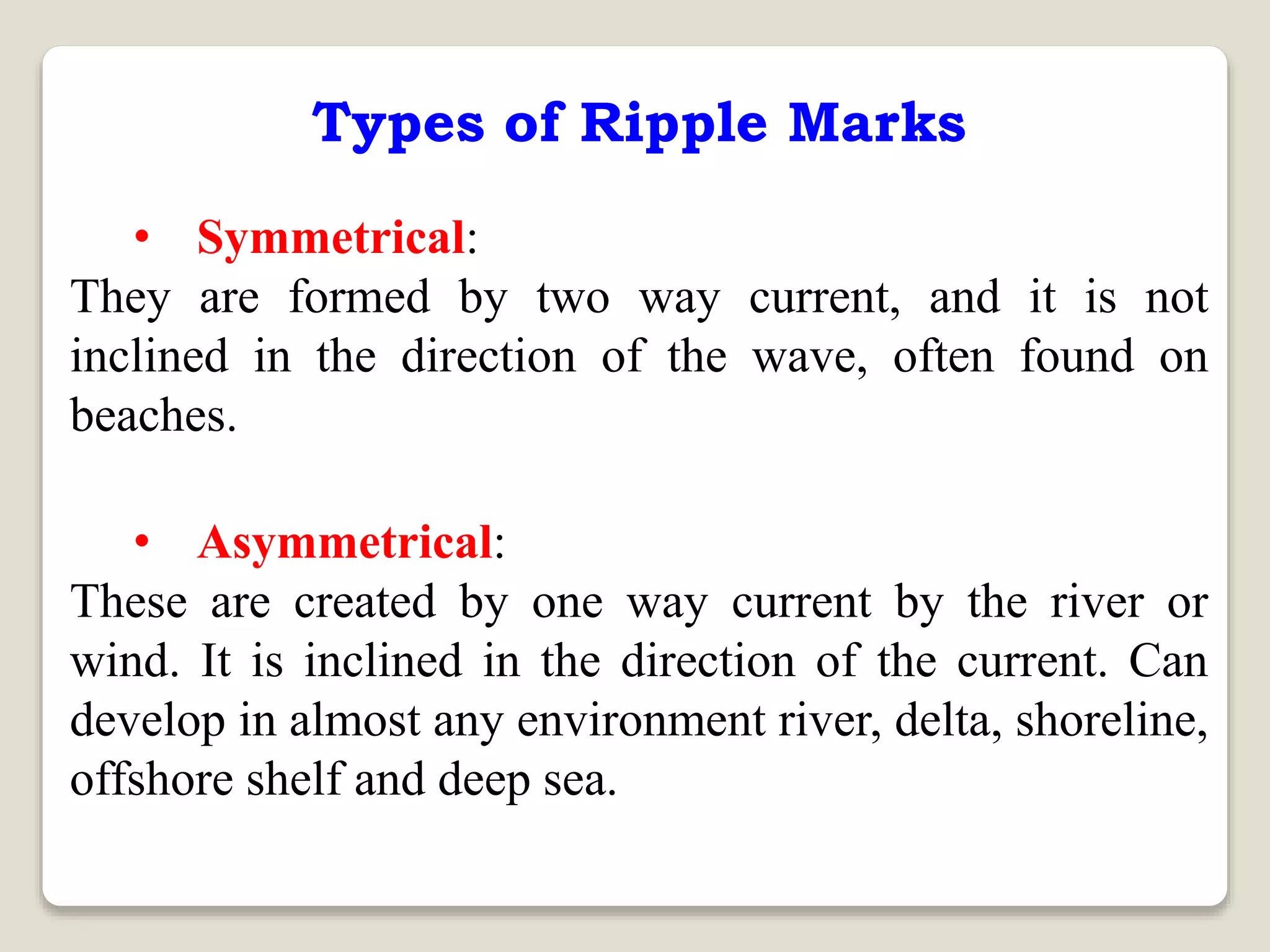 Types of Ripple Marks

• Symmetrical:
They are formed by two way current, and it is not inclined in the direction of the wave, often found on beaches.

• Asymmetrical:
These are created by one way current by the river or wind. It is inclined in the direction of the current. Can develop in almost any environment river, delta, shoreline, offshore shelf and deep sea.